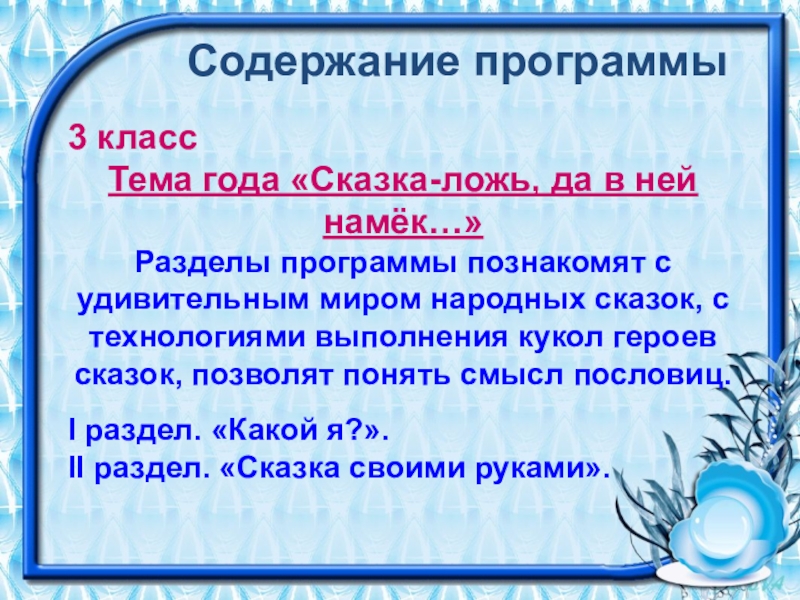 Содержание программы

3 класс

Тема года «Сказка-ложь, да в ней намёк…»

Разделы программы познакомят с удивительным миром народных сказок, с технологиями выполнения кукол героев сказок, позволят понять смысл пословиц.

I раздел. «Какой я?».
II раздел. «Сказка своими руками».